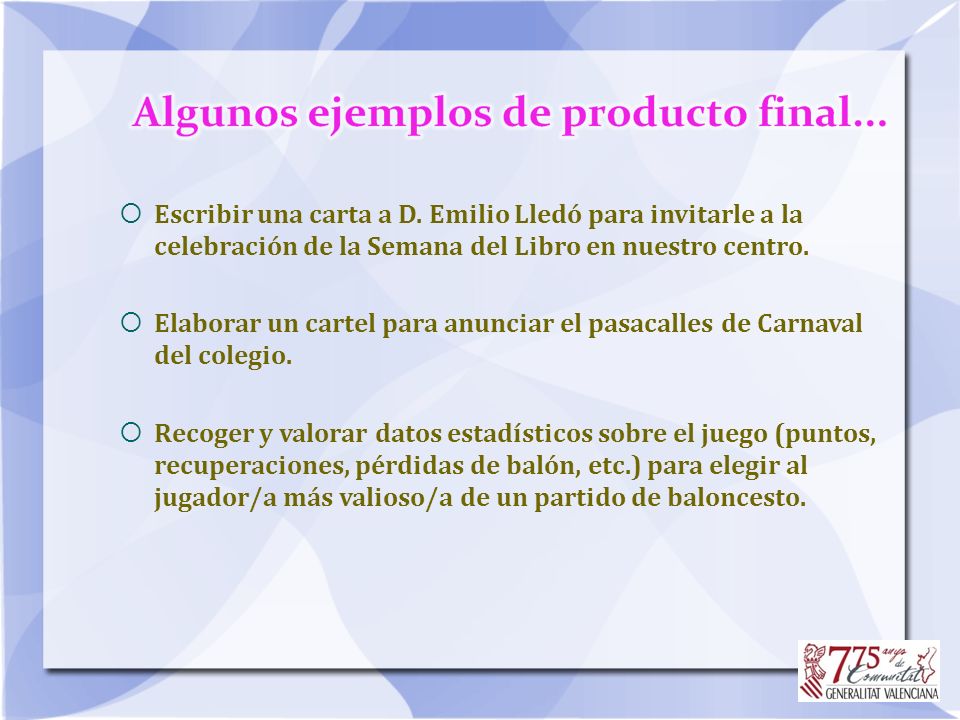 Algunos ejemplos de producto final…

Escribir una carta a D. Emilio Lledó para invitarle a la celebración de la Semana del Libro en nuestro centro.

Elaborar un cartel para anunciar el pasacalles de Carnaval del colegio.

Recoger y valorar datos estadísticos sobre el juego (puntos, recuperaciones, pérdidas de balón, etc.) para elegir al jugador/a más valioso/a de un partido de baloncesto.

775 anys de Comunitat
GENERALITAT VALENCIANA